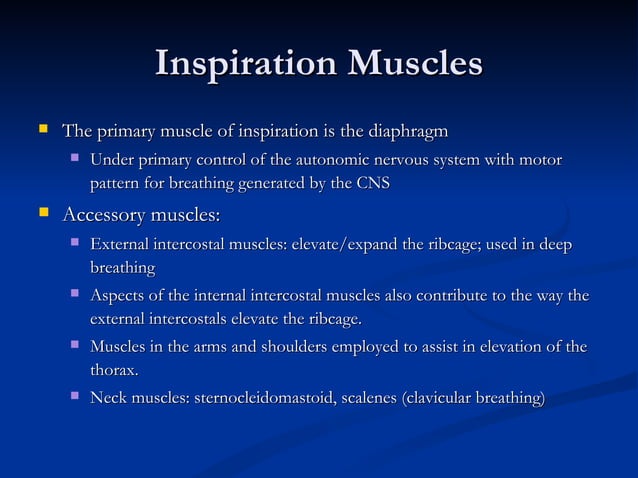 Inspiration Muscles

The primary muscle of inspiration is the diaphragm

Under primary control of the autonomic nervous system with motor pattern for breathing generated by the CNS

Accessory muscles:

External intercostal muscles: elevate/expand the ribcage; used in deep breathing

Aspects of the internal intercostal muscles also contribute to the way the external intercostals elevate the ribcage.

Muscles in the arms and shoulders employed to assist in elevation of the thorax.

Neck muscles: sternocleidomastoid, scalenes (clavicular breathing)